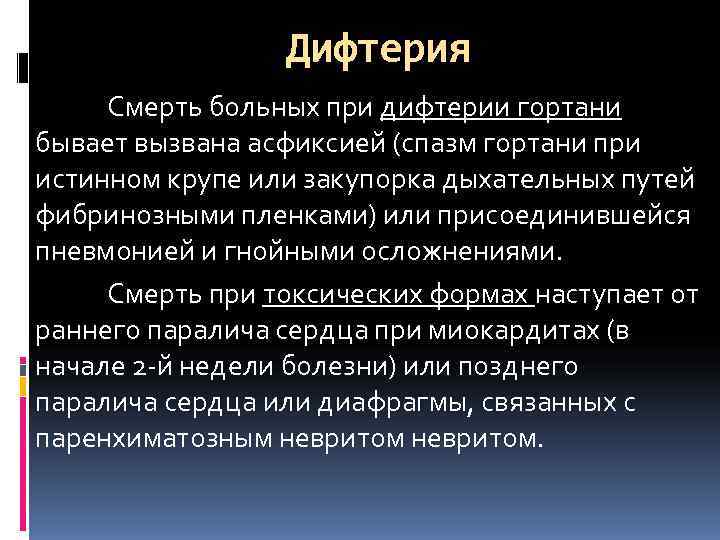 Дифтерия

Смерть больных при дифтерии гортани бывает вызвана асфиксией (спазм гортани при истинном крупе или закупорка дыхательных путей фибринозными пленками) или присоединившейся пневмонией и гнойными осложнениями.

Смерть при токсических формах наступает от раннего паралича сердца при миокардитах (в начале 2-й недели болезни) или позднего паралича сердца или диафрагмы, связанных с паренхиматозным невритом невритом.